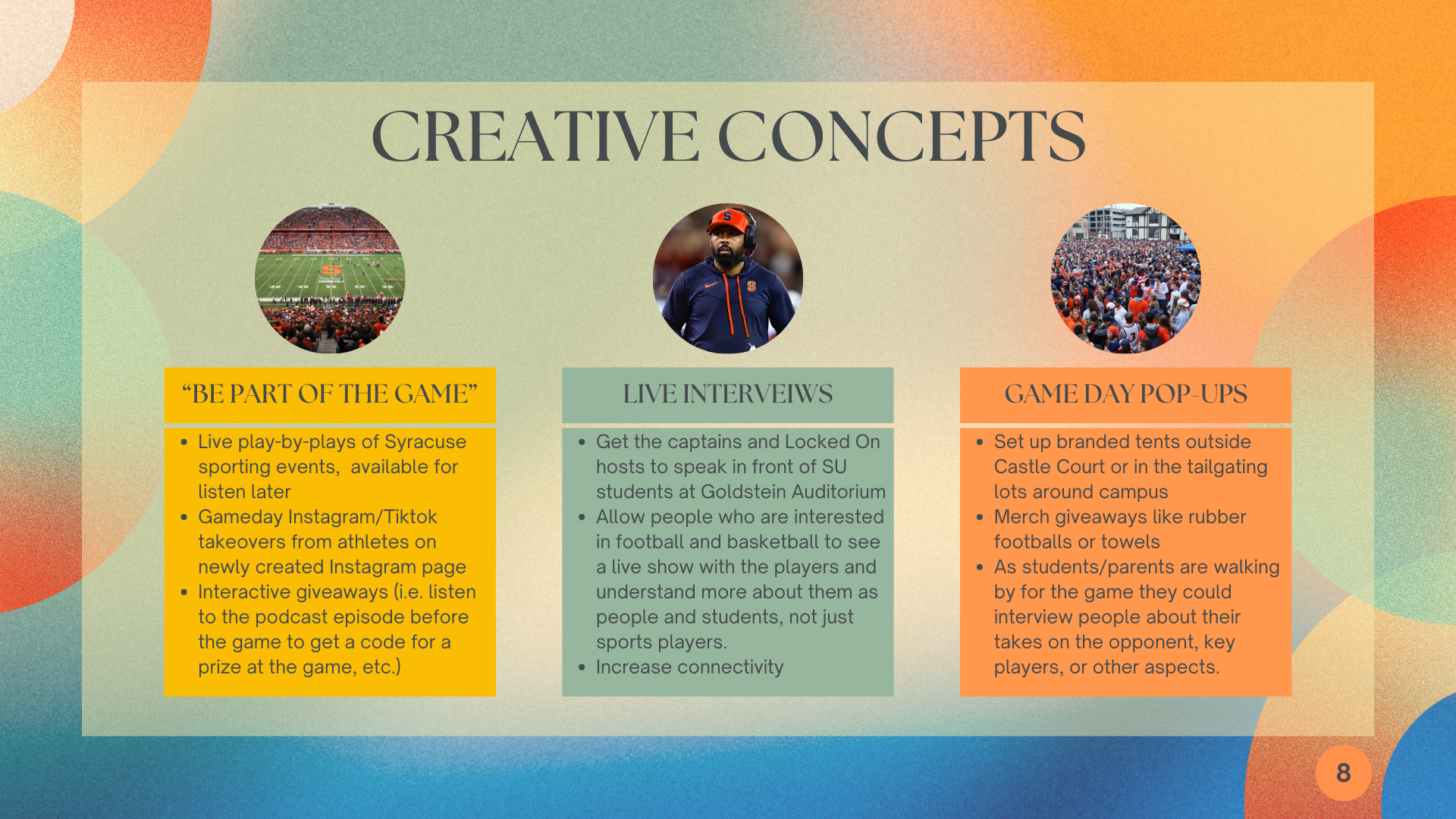 CREATIVE CONCEPTS

“BE PART OF THE GAME”

- Live play-by-plays of Syracuse sporting events,  available for listen later
- Gameday Instagram/Tiktok takeovers from athletes on newly created Instagram page
- Interactive giveaways (i.e. listen to the podcast episode before the game to get a code for a prize at the game, etc.)

LIVE INTERVEIWS

- Get the captains and Locked On hosts to speak in front of SU students at Goldstein Auditorium
- Allow people who are interested in football and basketball to see a live show with the players and understand more about them as people and students, not just sports players.
- Increase connectivity

GAME DAY POP-UPS

- Set up branded tents outside Castle Court or in the tailgating lots around campus
- Merch giveaways like rubber footballs or towels
- As students/parents are walking by for the game they could interview people about their takes on the opponent, key players, or other aspects.

8